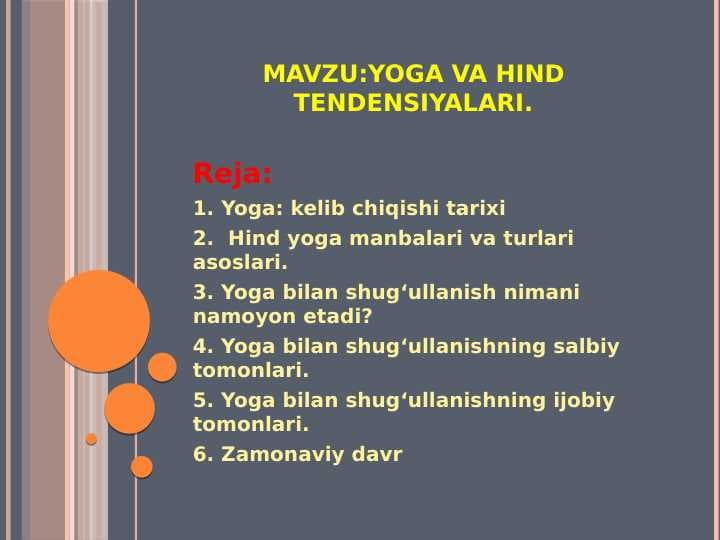 MAVZU:YOGA VA HIND TENDENSIYALARI.

Reja:

1. Yoga: kelib chiqishi tarixi

2. Hind yoga manbalari va turlari asoslari.

3. Yoga bilan shug‘ullanish nimani namoyon etadi?

4. Yoga bilan shug‘ullanishning salbiy tomonlari.

5. Yoga bilan shug‘ullanishning ijobiy tomonlari.

6. Zamonaviy davr